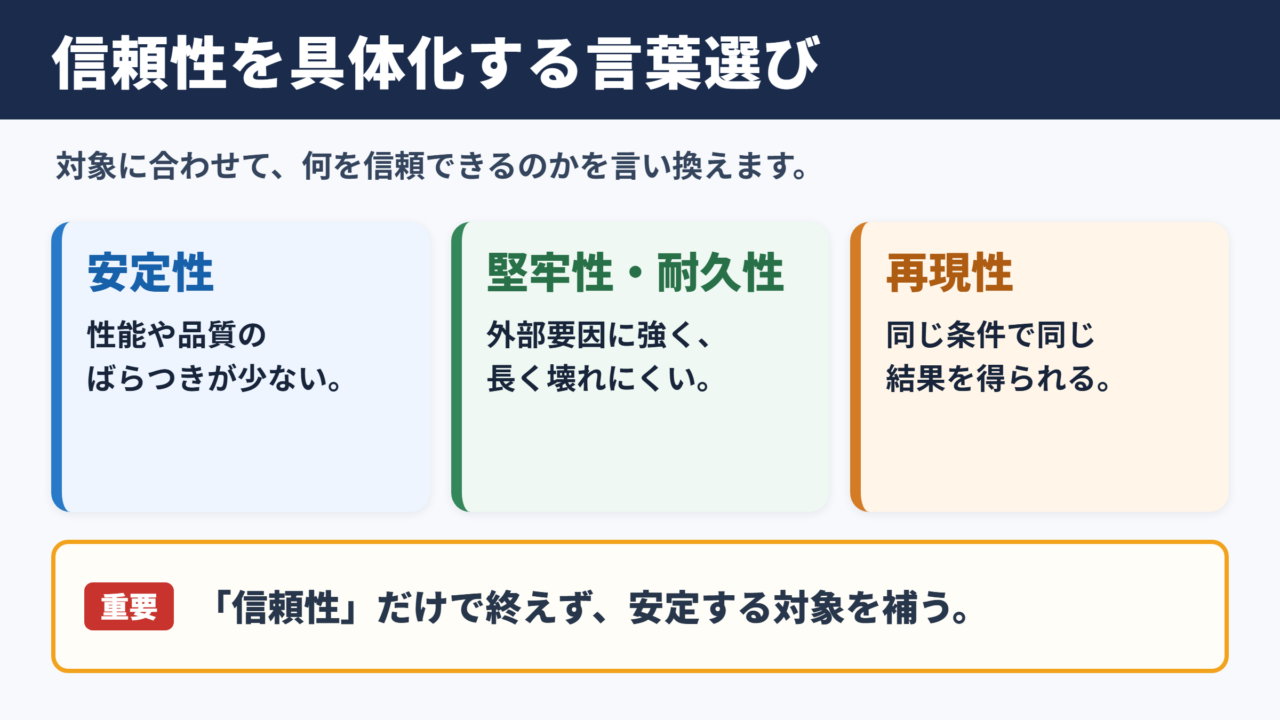 信頼性を具体化する言葉選び

対象に合わせて、何を信頼できるのかを言い換えます。

安定性

性能や品質のばらつきが少ない。

堅牢性・耐久性

外部要因に強く、長く壊れにくい。

再現性

同じ条件で同じ結果を得られる。

重要

「信頼性」だけで終えず、安定する対象を補う。